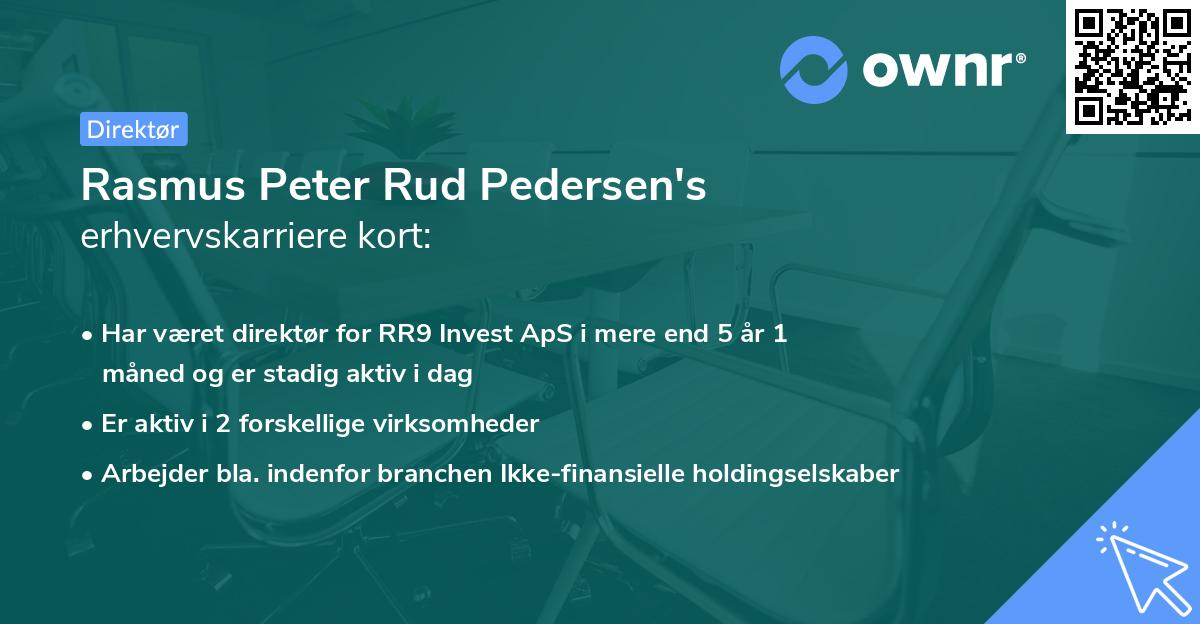 ownr®

Direktør

Rasmus Peter Rud Pedersen's
erhvervskarriere kort:

• Har været direktør for RR9 Invest ApS i mere end 5 år 1 måned og er stadig aktiv i dag
• Er aktiv i 2 forskellige virksomheder
• Arbejder bla. indenfor branchen Ikke-finansielle holdingselskaber